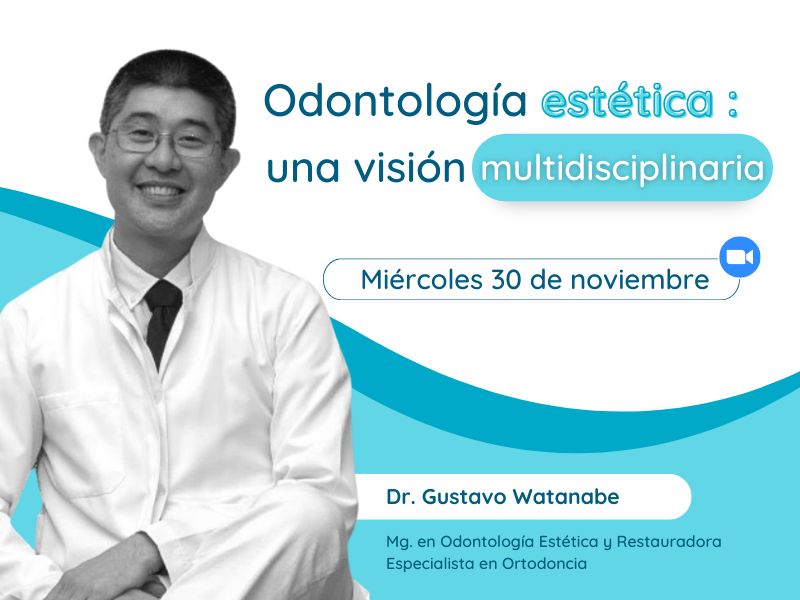 Odontología estética : una visión multidisciplinaria

Miércoles 30 de noviembre

Dr. Gustavo Watanabe

Mg. en Odontología Estética y Restauradora
Especialista en Ortodoncia